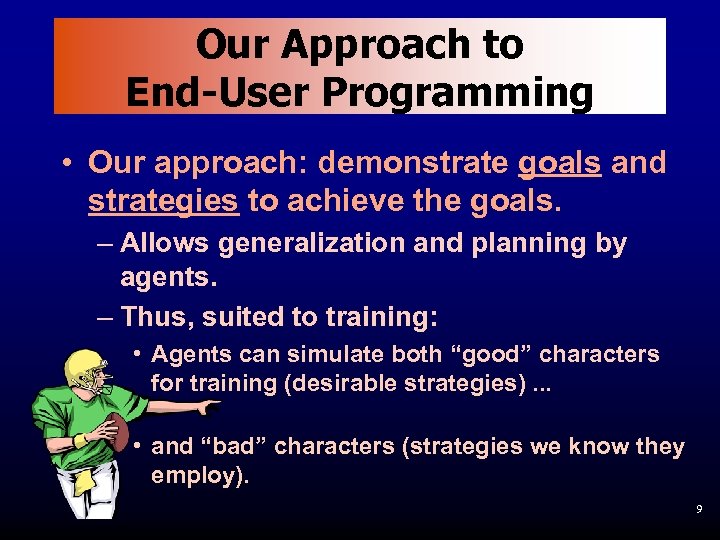 Our Approach to End-User Programming

• Our approach: demonstrate goals and strategies to achieve the goals.
– Allows generalization and planning by agents.
– Thus, suited to training:
• Agents can simulate both “good” characters for training (desirable strategies) ...
• and “bad” characters (strategies we know they employ).

9